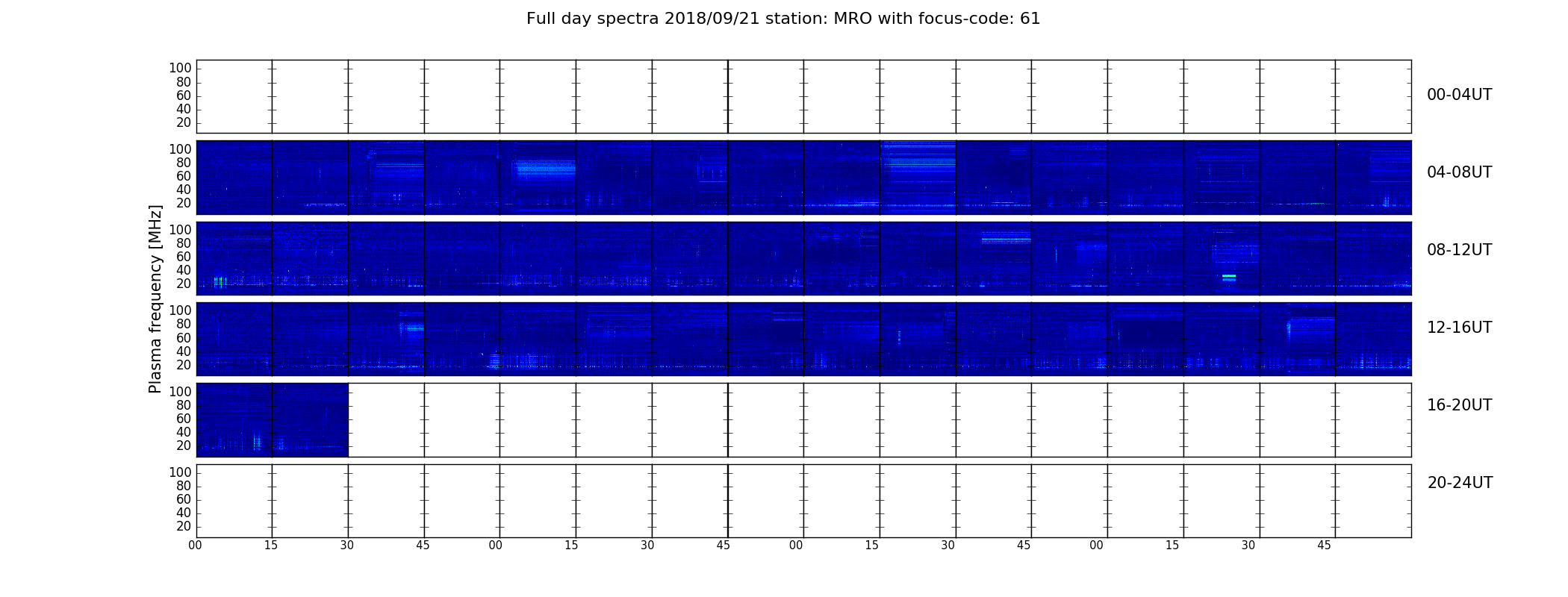 Full day spectra 2018/09/21 station: MRO with focus-code: 61

Plasma frequency [MHz]

100
80
60
40
20
00-04UT

100
80
60
40
20
04-08UT

100
80
60
40
20
08-12UT

100
80
60
40
20
12-16UT

100
80
60
40
20
16-20UT

100
80
60
40
20
20-24UT

00 15 30 45 00 15 30 45 00 15 30 45 00 15 30 45